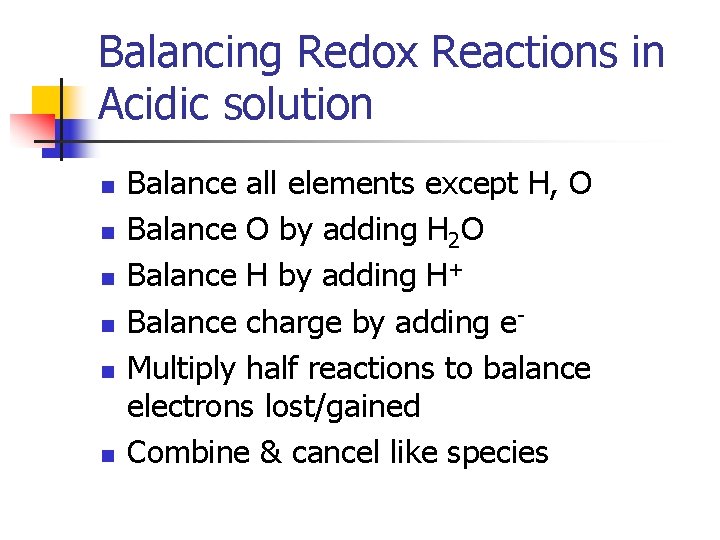 Balancing Redox Reactions in Acidic solution

- Balance all elements except H, O
- Balance O by adding $H_2O$
- Balance H by adding $H^+$
- Balance charge by adding $e^-$
- Multiply half reactions to balance electrons lost/gained
- Combine & cancel like species